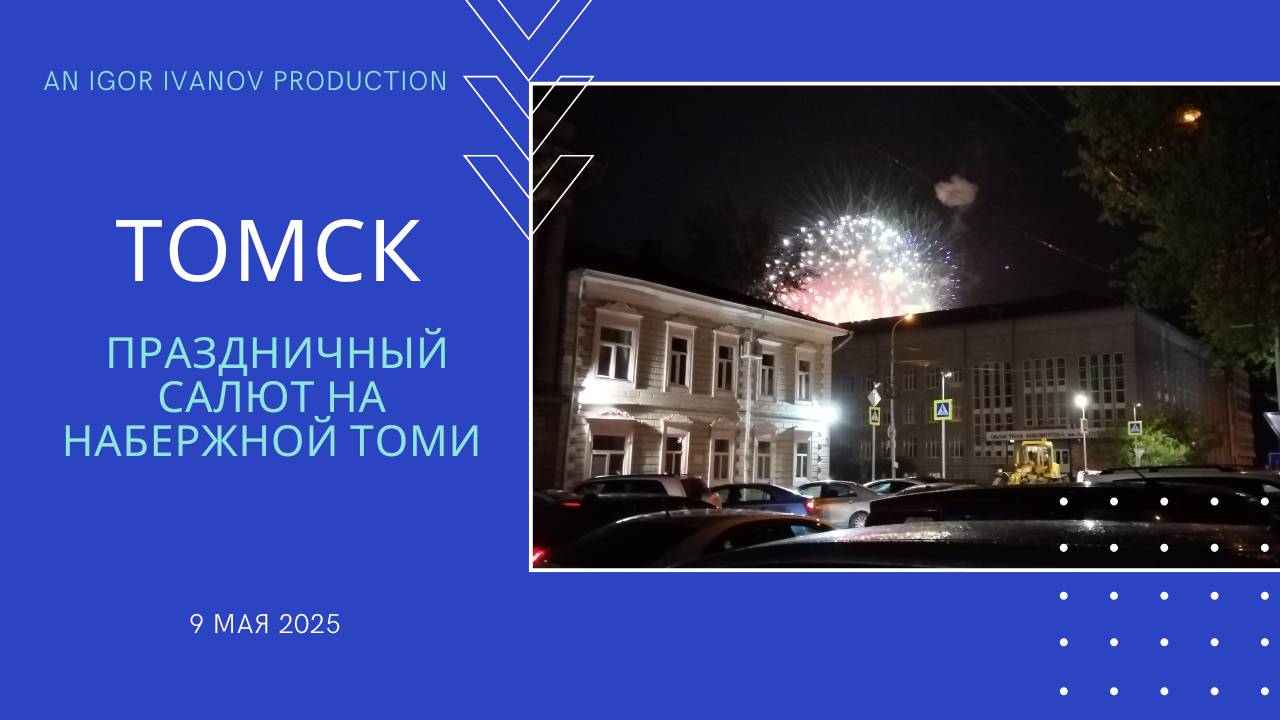 AN IGOR IVANOV PRODUCTION

ТОМСК

ПРАЗДНИЧНЫЙ САЛЮТ НА НАБЕРЖНОЙ ТОМИ

9 МАЯ 2025